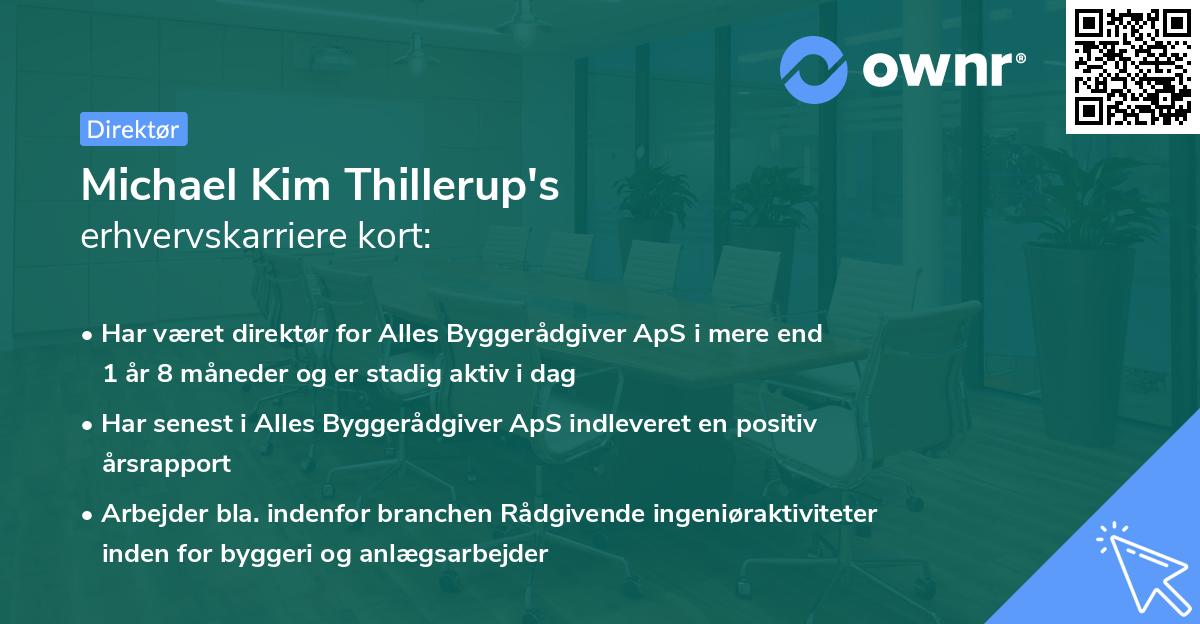 ownr®

Direktør

Michael Kim Thillerup's
erhvervskarriere kort:

• Har været direktør for Alles Byggerådgiver ApS i mere end 1 år 8 måneder og er stadig aktiv i dag

• Har senest i Alles Byggerådgiver ApS indleveret en positiv årsrapport

• Arbejder bla. indenfor branchen Rådgivende ingeniøraktiviteter inden for byggeri og anlægsarbejder